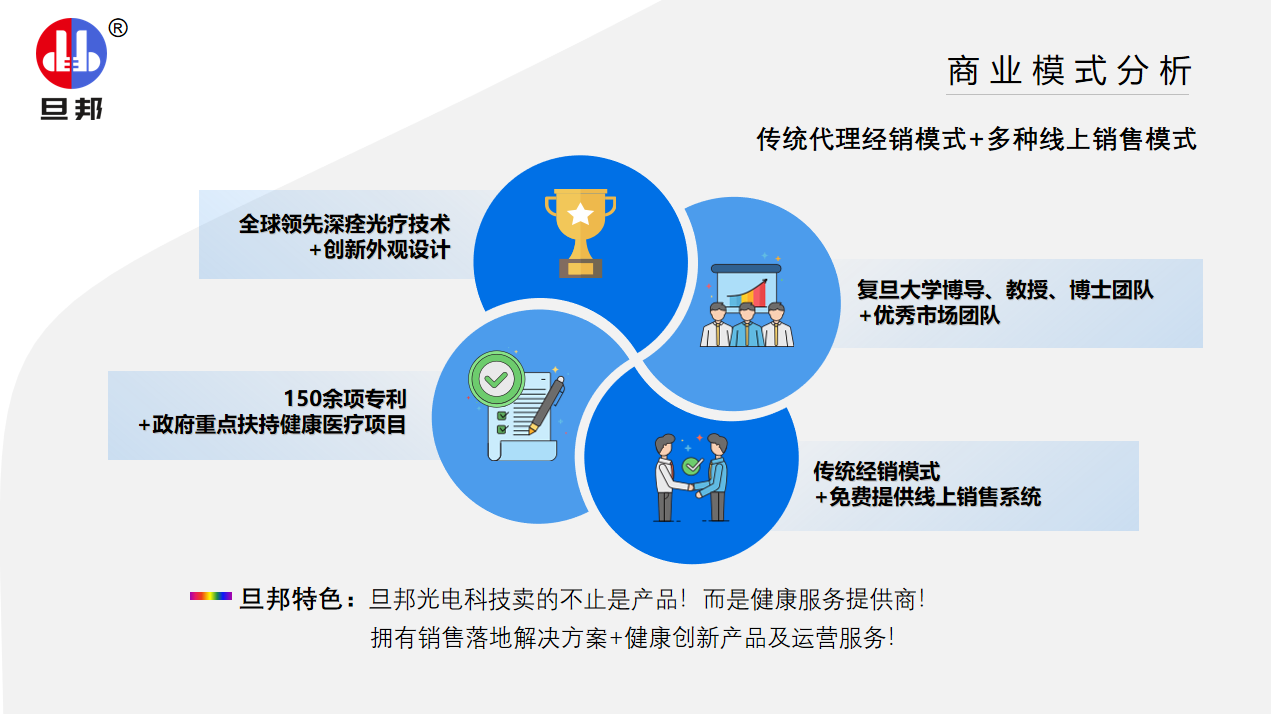 ®

旦邦

商业模式分析

传统代理经销模式+多种线上销售模式

全球领先深痤光疗技术
+创新外观设计

复旦大学博导、教授、博士团队
+优秀市场团队

150余项专利
+政府重点扶持健康医疗项目

传统经销模式
+免费提供线上销售系统

旦邦特色：旦邦光电科技卖的不止是产品！而是健康服务提供商！
拥有销售落地解决方案+健康创新产品及运营服务！